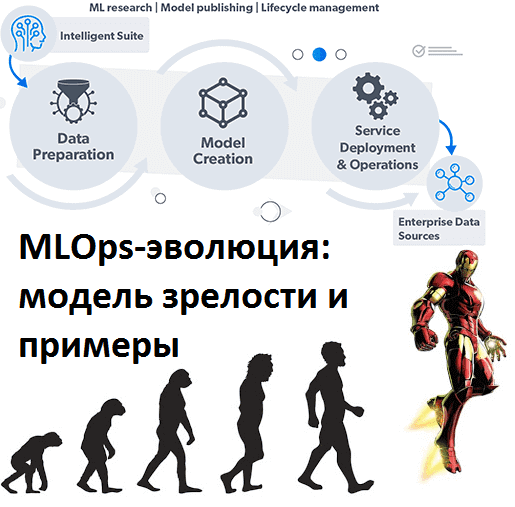 ML research | Model publishing | Lifecycle management

Intelligent Suite

Data Preparation

Model Creation

Service Deployment & Operations

Enterprise Data Sources

MLOps-эволюция: модель зрелости и примеры